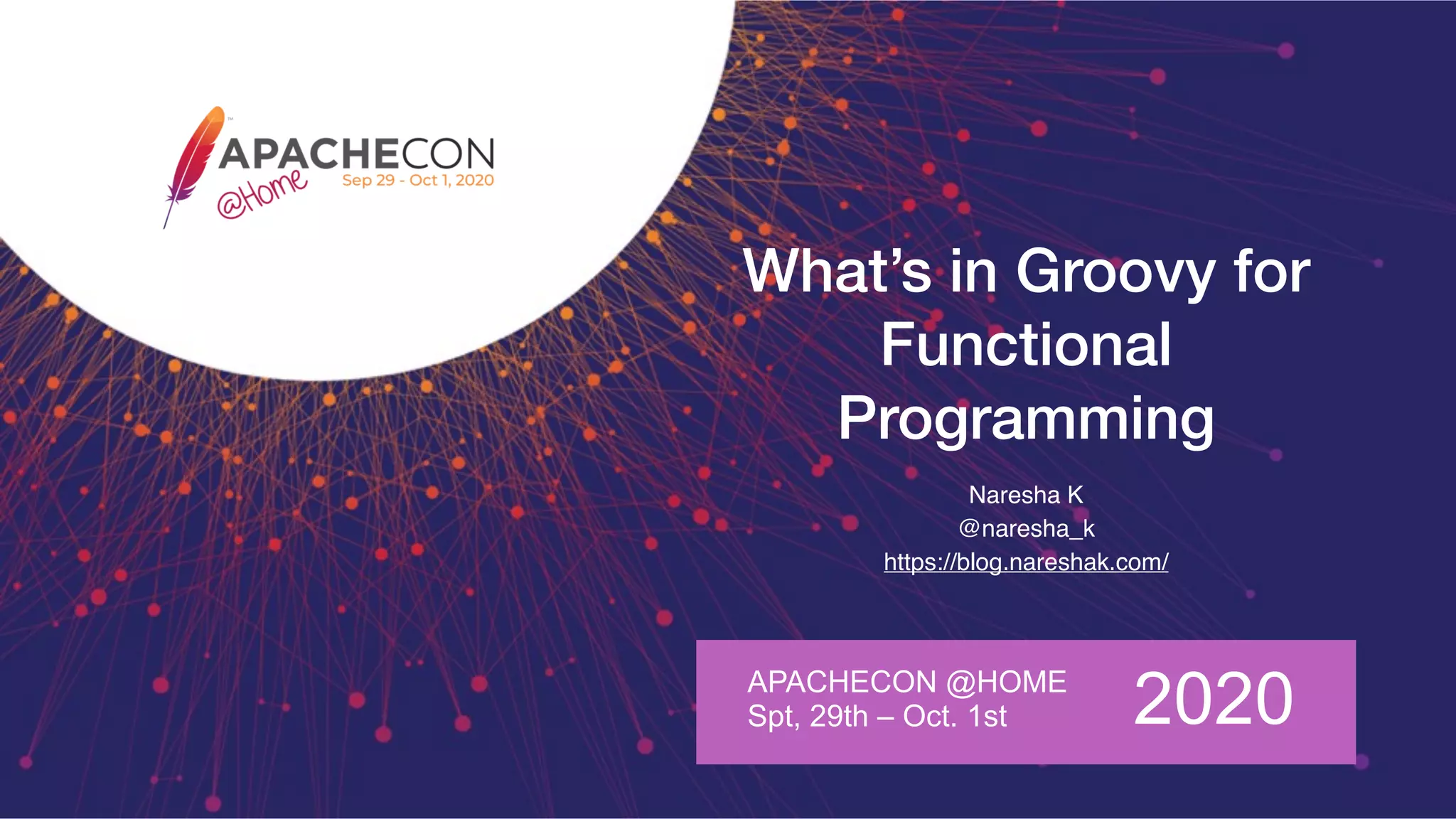 APACHECON
@Home
Sep 29 - Oct 1, 2020

What's in Groovy for Functional Programming

Naresha K
@naresha_k
https://blog.nareshak.com/

APACHECON @HOME
Spt, 29th – Oct. 1st

2020